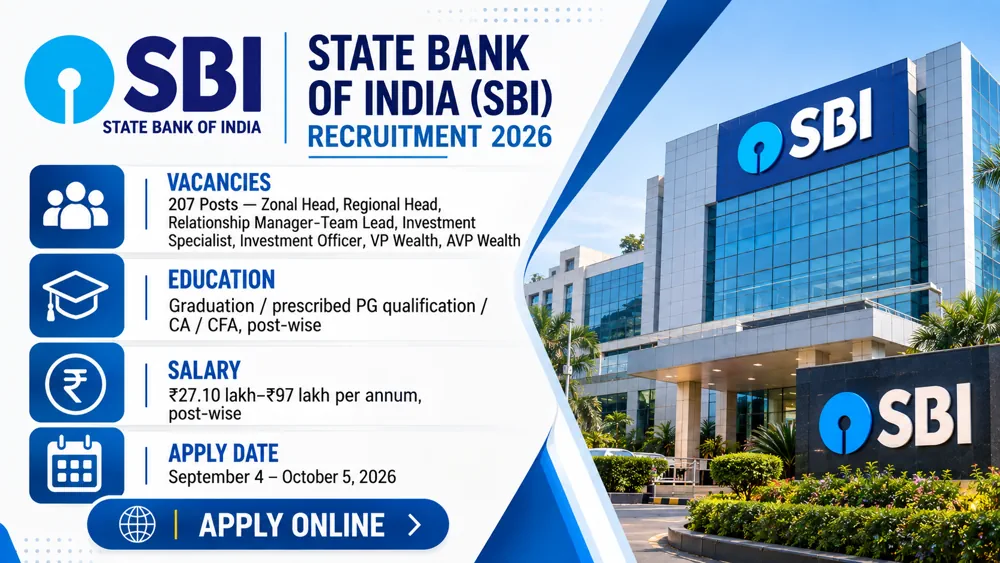 SBI
STATE BANK OF INDIA

STATE BANK OF INDIA (SBI)
RECRUITMENT 2026

VACANCIES
207 Posts — Zonal Head, Regional Head, Relationship Manager-Team Lead, Investment Specialist, Investment Officer, VP Wealth, AVP Wealth

EDUCATION
Graduation / prescribed PG qualification / CA / CFA, post-wise

SALARY
₹27.10 lakh–₹97 lakh per annum, post-wise

APPLY DATE
September 4 – October 5, 2026

APPLY ONLINE

SBI

SBI